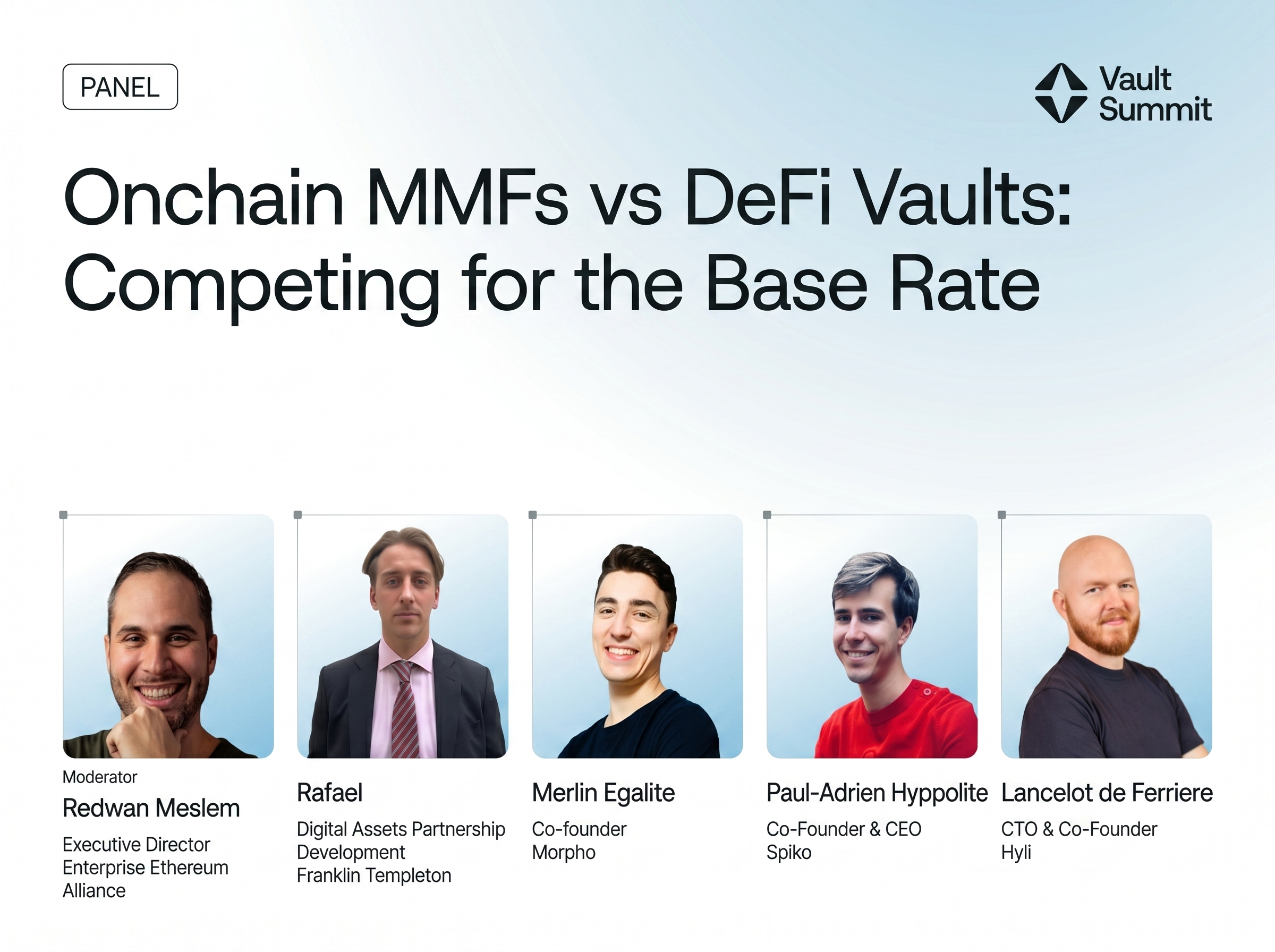 PANEL

Vault Summit

Onchain MMFs vs DeFi Vaults: Competing for the Base Rate

Moderator
Redwan Meslem
Executive Director
Enterprise Ethereum Alliance

Rafael
Digital Assets Partnership Development
Franklin Templeton

Merlin Egalite
Co-founder
Morpho

Paul-Adrien Hyppolite
Co-Founder & CEO
Spiko

Lancelot de Ferriere
CTO & Co-Founder
Hyli